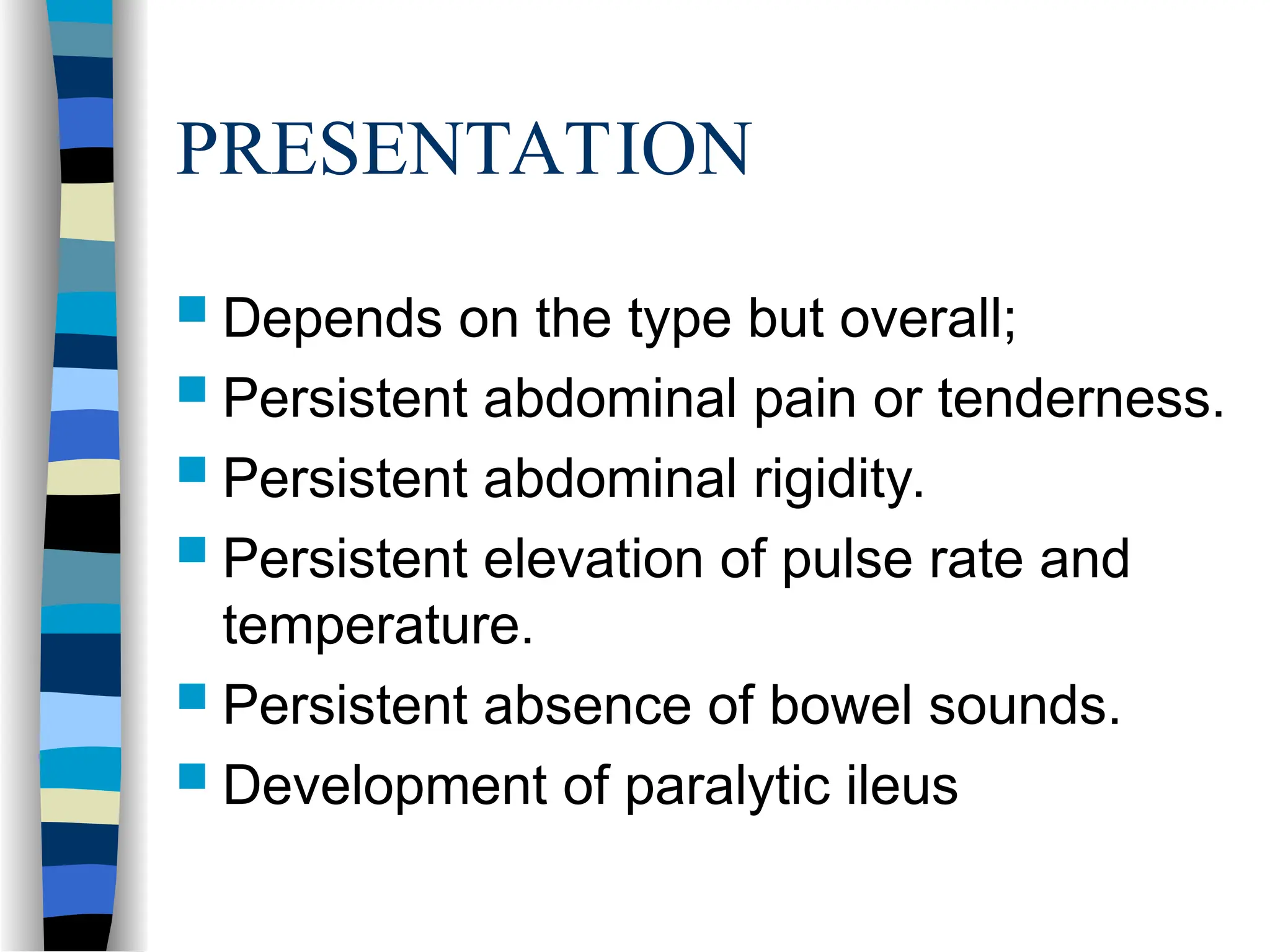 PRESENTATION

- Depends on the type but overall;
- Persistent abdominal pain or tenderness.
- Persistent abdominal rigidity.
- Persistent elevation of pulse rate and temperature.
- Persistent absence of bowel sounds.
- Development of paralytic ileus